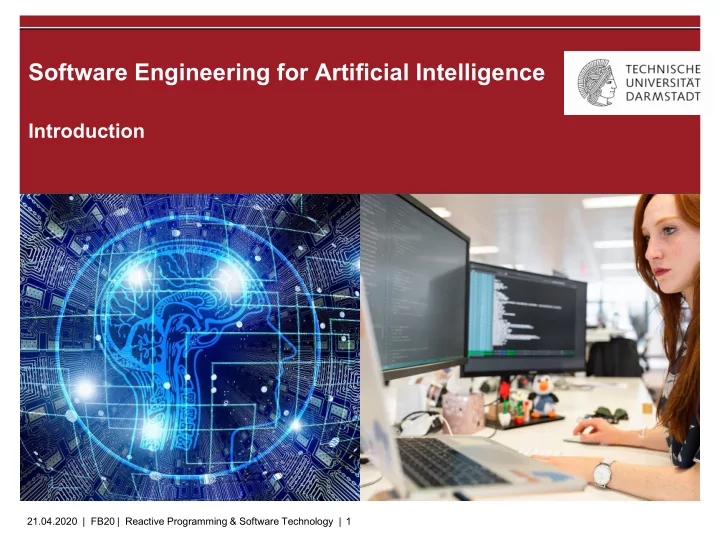 Software Engineering for Artificial Intelligence

TECHNISCHE
UNIVERSITÄT
DARMSTADT

Introduction

21.04.2020 | FB20 | Reactive Programming & Software Technology | 1